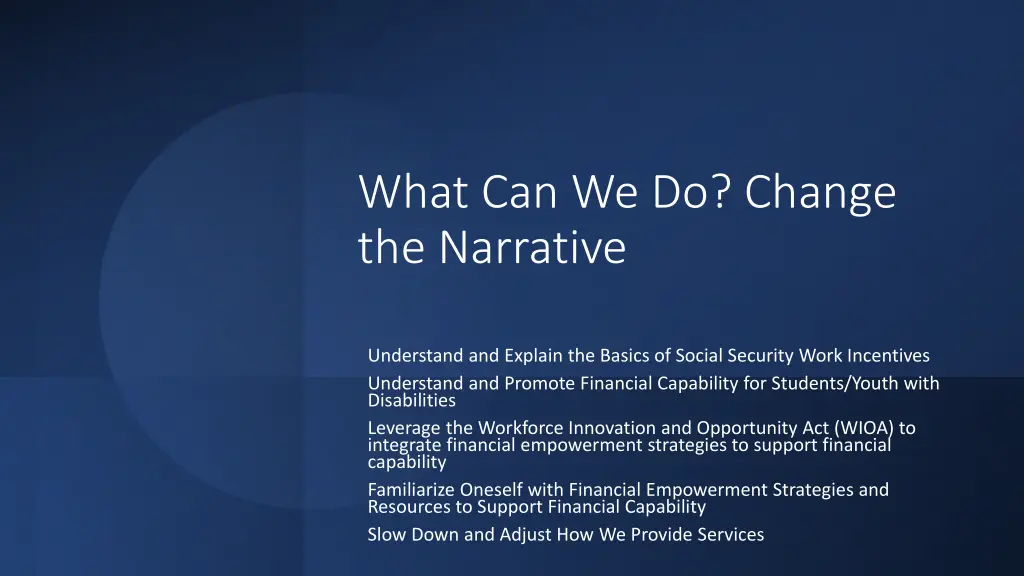 What Can We Do? Change the Narrative

Understand and Explain the Basics of Social Security Work Incentives

Understand and Promote Financial Capability for Students/Youth with Disabilities

Leverage the Workforce Innovation and Opportunity Act (WIOA) to integrate financial empowerment strategies to support financial capability

Familiarize Oneself with Financial Empowerment Strategies and Resources to Support Financial Capability

Slow Down and Adjust How We Provide Services